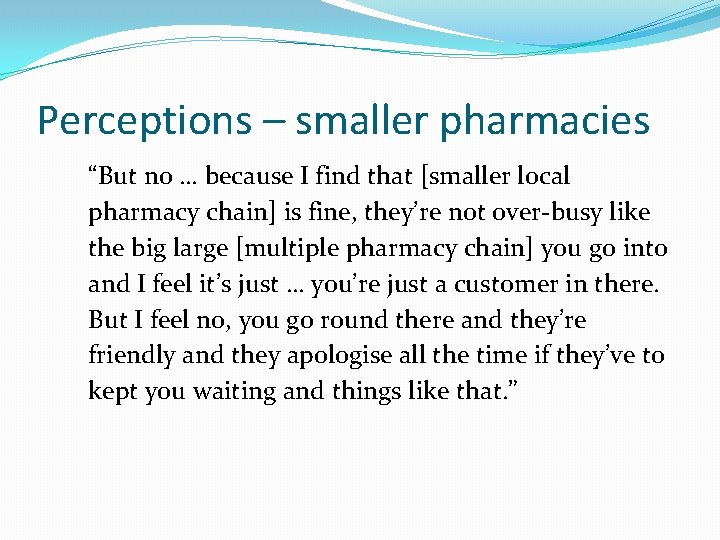 Perceptions – smaller pharmacies

“But no … because I find that [smaller local pharmacy chain] is fine, they’re not over-busy like the big large [multiple pharmacy chain] you go into and I feel it’s just … you’re just a customer in there. But I feel no, you go round there and they’re friendly and they apologise all the time if they’ve to kept you waiting and things like that.”